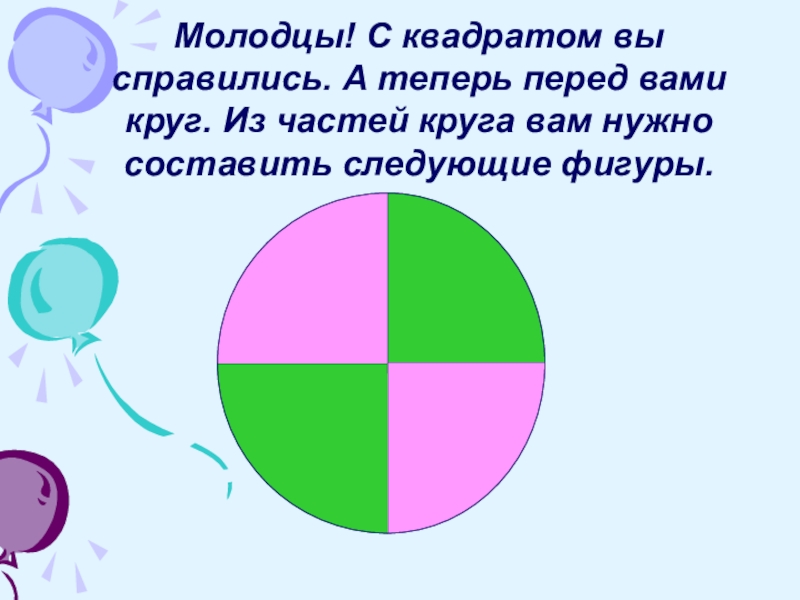 Молодцы! С квадратом вы справились. А теперь перед вами круг. Из частей круга вам нужно составить следующие фигуры.